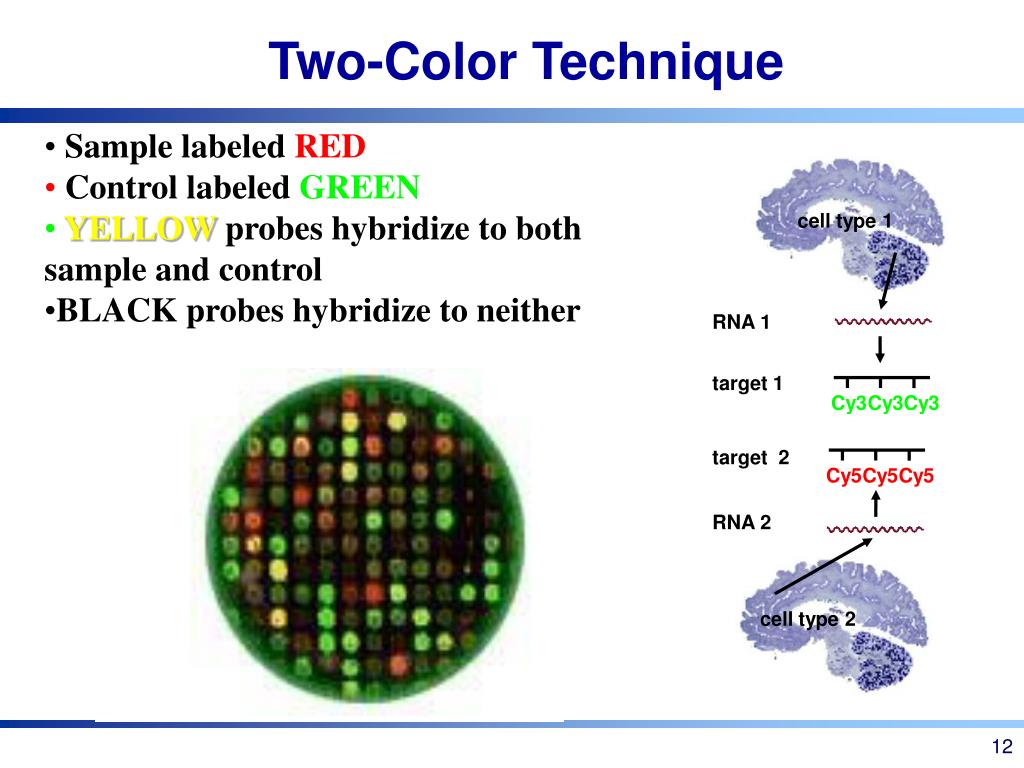 Two-Color Technique

• Sample labeled RED
• Control labeled GREEN
• YELLOW probes hybridize to both sample and control
•BLACK probes hybridize to neither

cell type 1

RNA 1

target 1

Cy3Cy3Cy3

target 2

Cy5Cy5Cy5

RNA 2

cell type 2

12